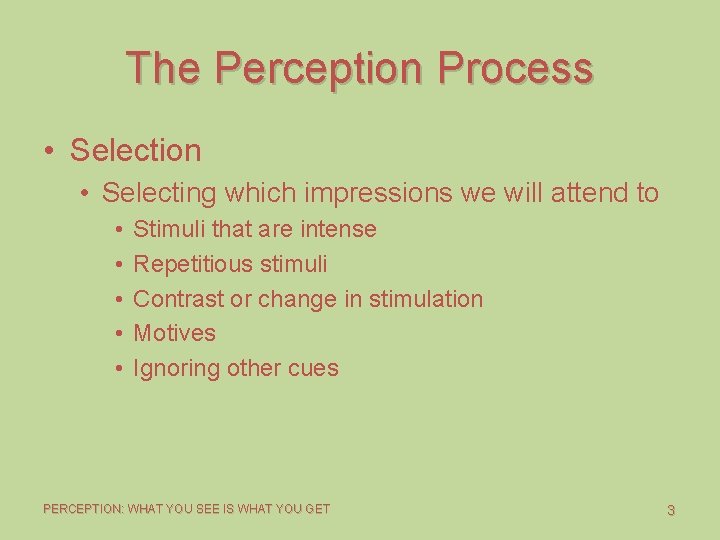 The Perception Process

• Selection
  • Selecting which impressions we will attend to
    • Stimuli that are intense
    • Repetitious stimuli
    • Contrast or change in stimulation
    • Motives
    • Ignoring other cues

PERCEPTION: WHAT YOU SEE IS WHAT YOU GET

3